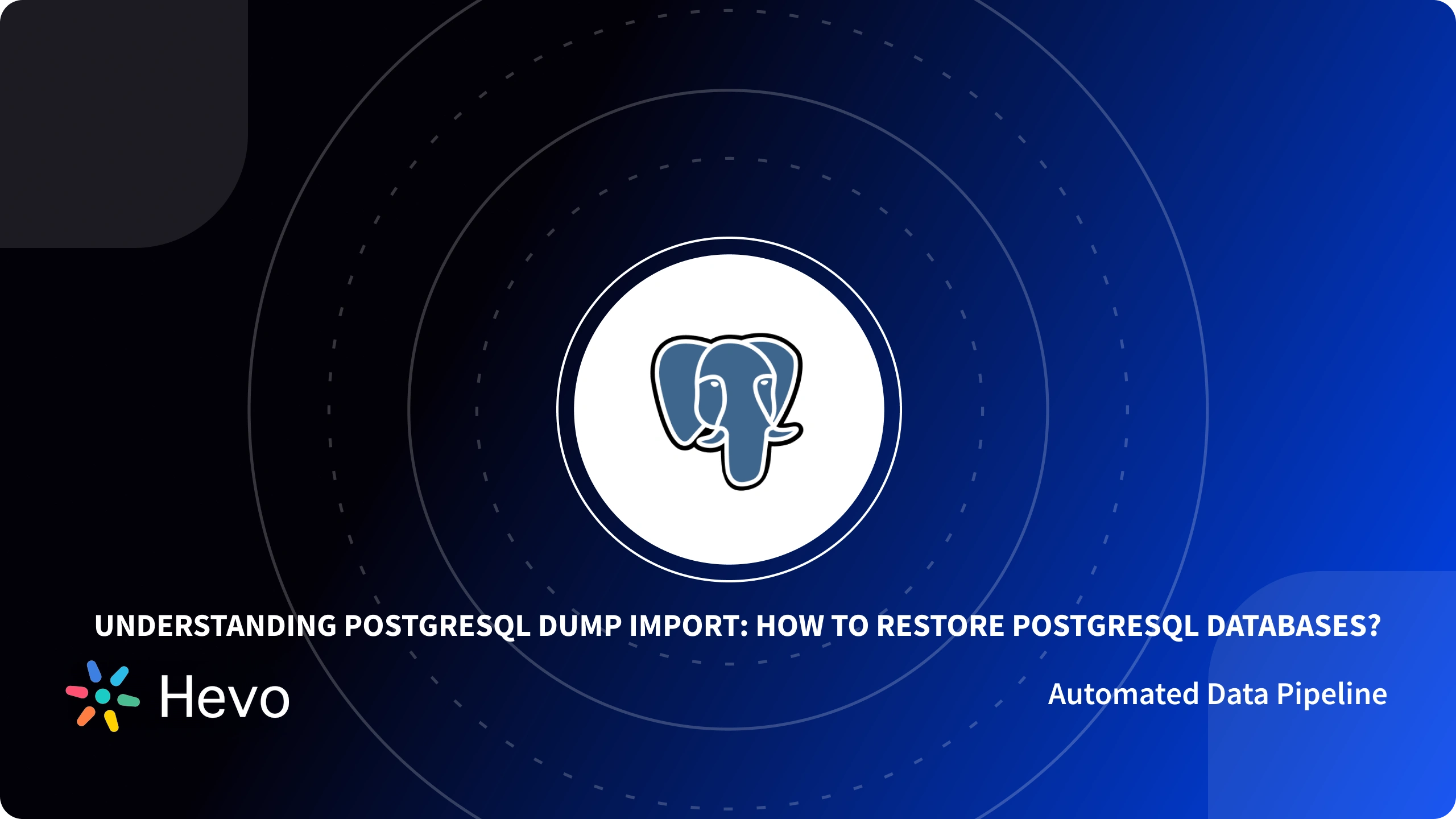 UNDERSTANDING POSTGRESQL DUMP IMPORT: HOW TO RESTORE POSTGRESQL DATABASES?

Hevo

Automated Data Pipeline